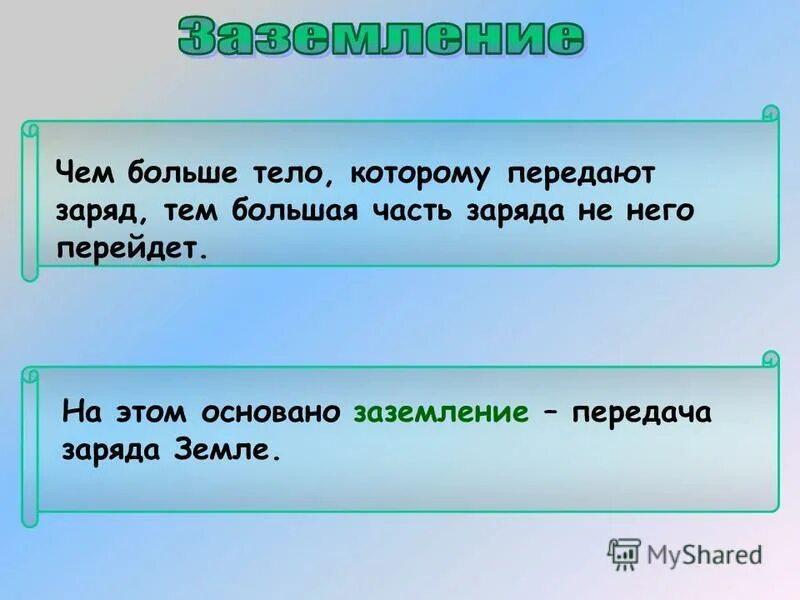 Заземление

Чем больше тело, которому передают заряд, тем большая часть заряда не него перейдет.

На этом основано заземление – передача заряда Земле.

MyShared